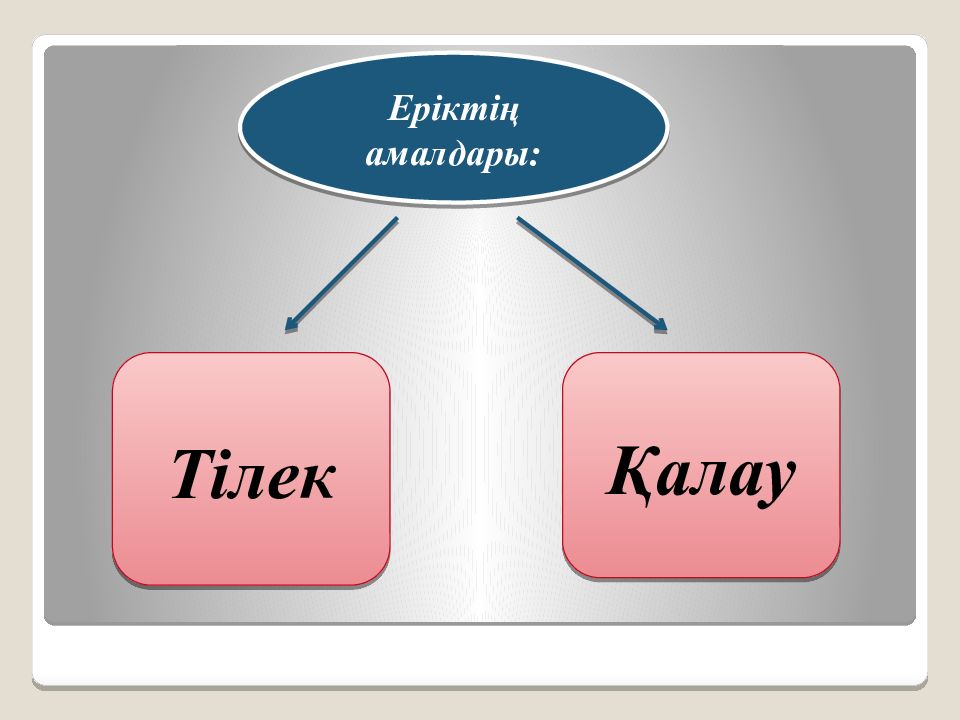 Еріктің амалдары:

Тілек

Қалау